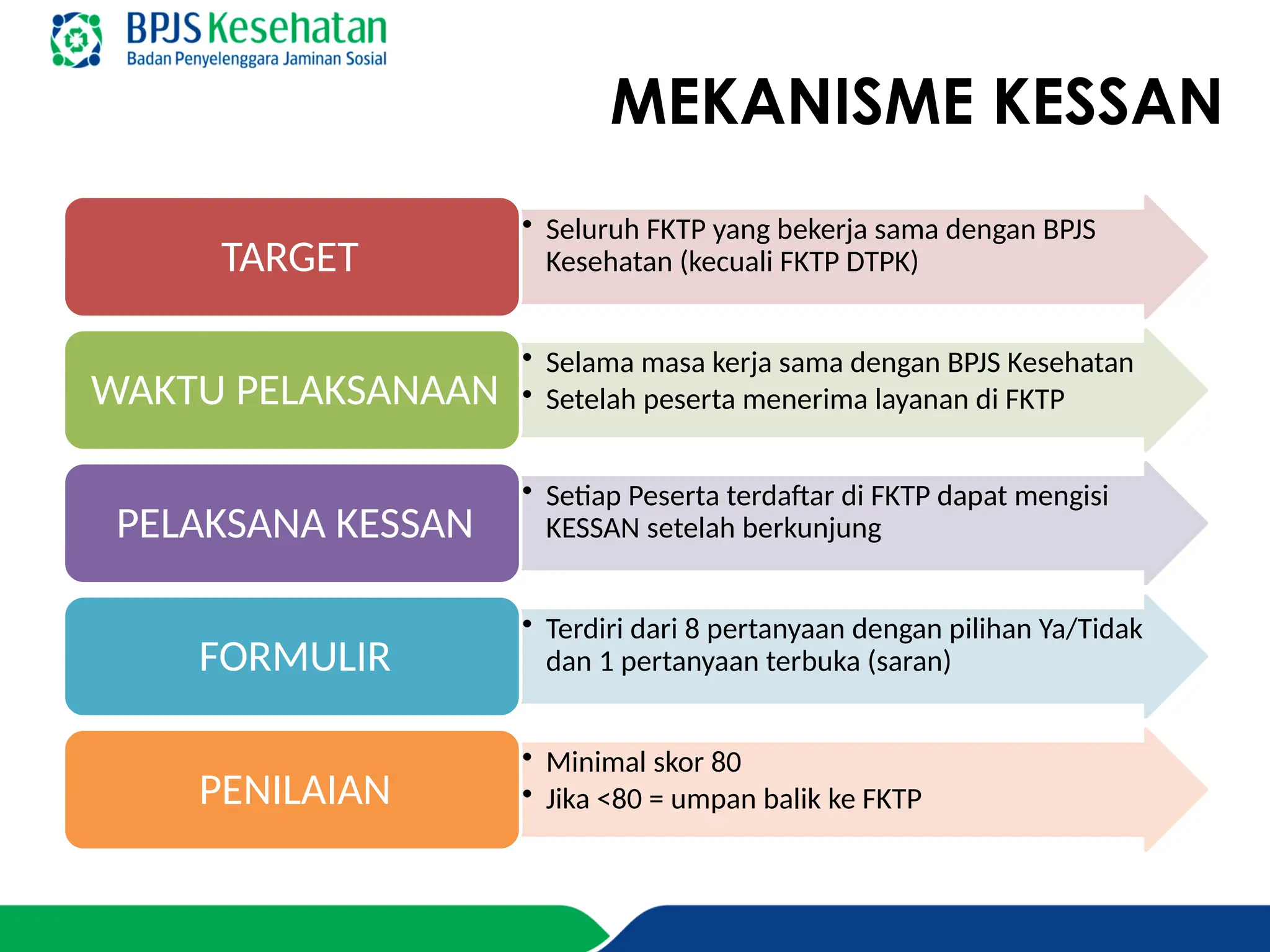 BPJS Kesehatan
Badan Penyelenggara Jaminan Sosial

MEKANISME KESSAN

TARGET
• Seluruh FKTP yang bekerja sama dengan BPJS Kesehatan (kecuali FKTP DTPK)

WAKTU PELAKSANAAN
• Selama masa kerja sama dengan BPJS Kesehatan
• Setelah peserta menerima layanan di FKTP

PELAKSANA KESSAN
• Setiap Peserta terdaftar di FKTP dapat mengisi KESSAN setelah berkunjung

FORMULIR
• Terdiri dari 8 pertanyaan dengan pilihan Ya/Tidak dan 1 pertanyaan terbuka (saran)

PENILAIAN
• Minimal skor 80
• Jika <80 = umpan balik ke FKTP